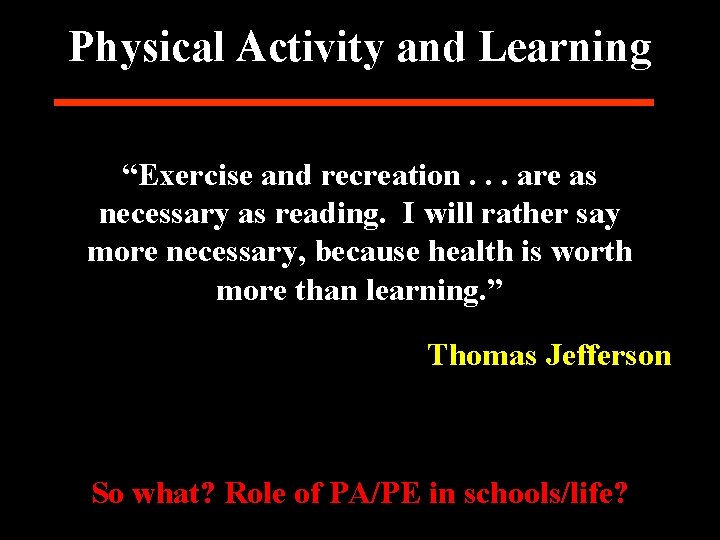 Physical Activity and Learning

“Exercise and recreation . . . are as necessary as reading. I will rather say more necessary, because health is worth more than learning.”

Thomas Jefferson

So what? Role of PA/PE in schools/life?